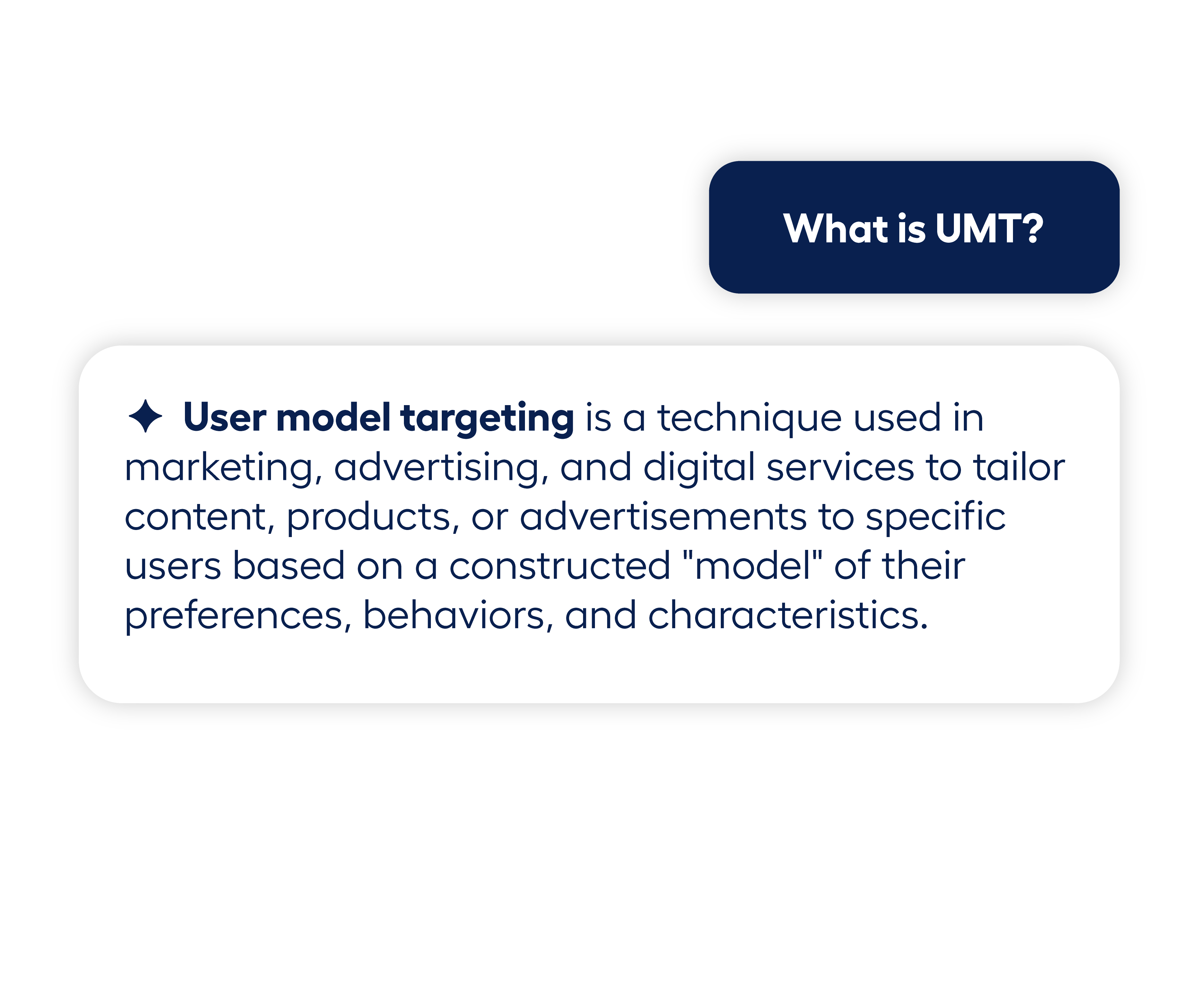 What is UMT?

User model targeting is a technique used in marketing, advertising, and digital services to tailor content, products, or advertisements to specific users based on a constructed "model" of their preferences, behaviors, and characteristics.